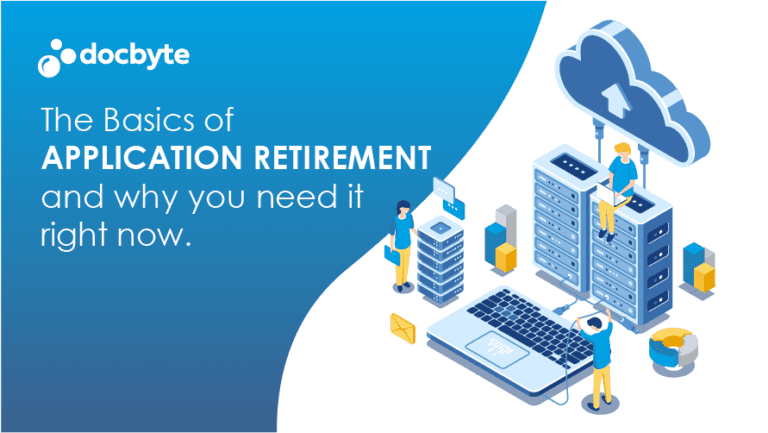 docbyte

The Basics of APPLICATION RETIREMENT and why you need it right now.